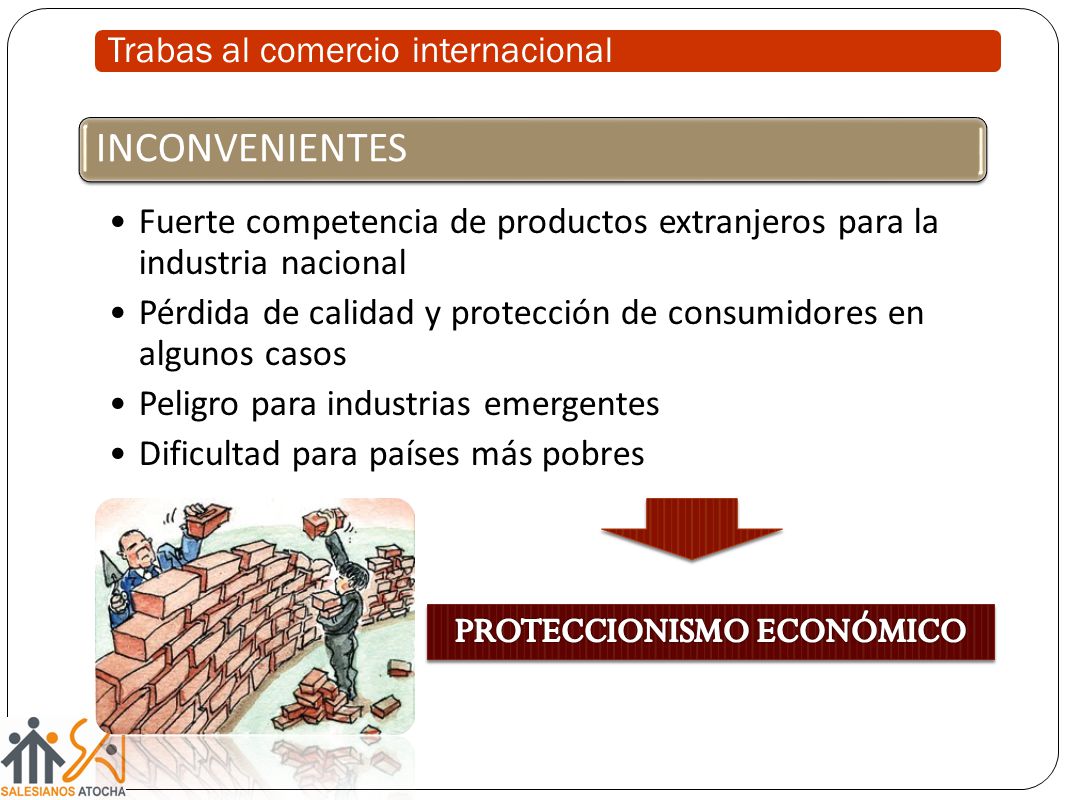 Trabas al comercio internacional

INCONVENIENTES

• Fuerte competencia de productos extranjeros para la industria nacional
• Pérdida de calidad y protección de consumidores en algunos casos
• Peligro para industrias emergentes
• Dificultad para países más pobres

PROTECCIONISMO ECONÓMICO

SALESIANOS ATOCHA